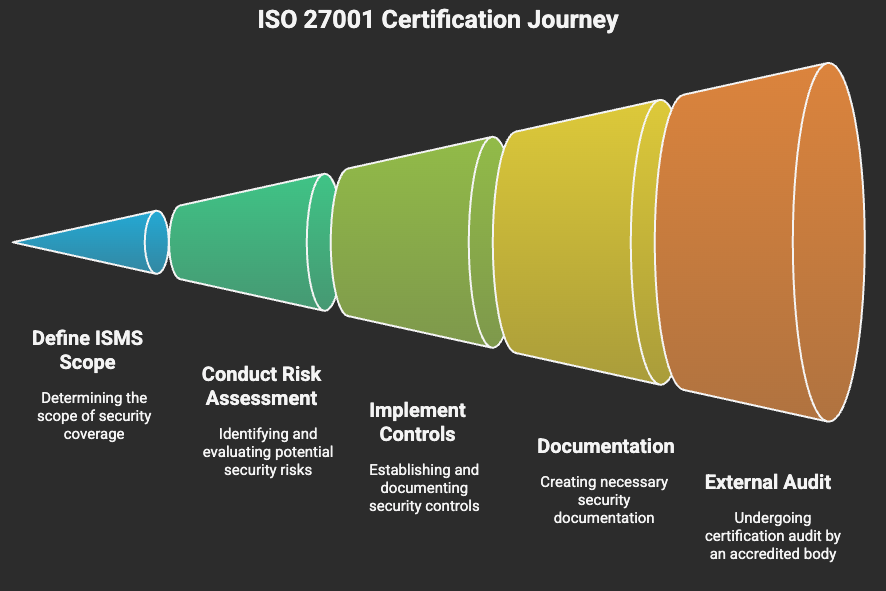 ISO 27001 Certification Journey

Define ISMS Scope

Determining the scope of security coverage

Conduct Risk Assessment

Identifying and evaluating potential security risks

Implement Controls

Establishing and documenting security controls

Documentation

Creating necessary security documentation

External Audit

Undergoing certification audit by an accredited body